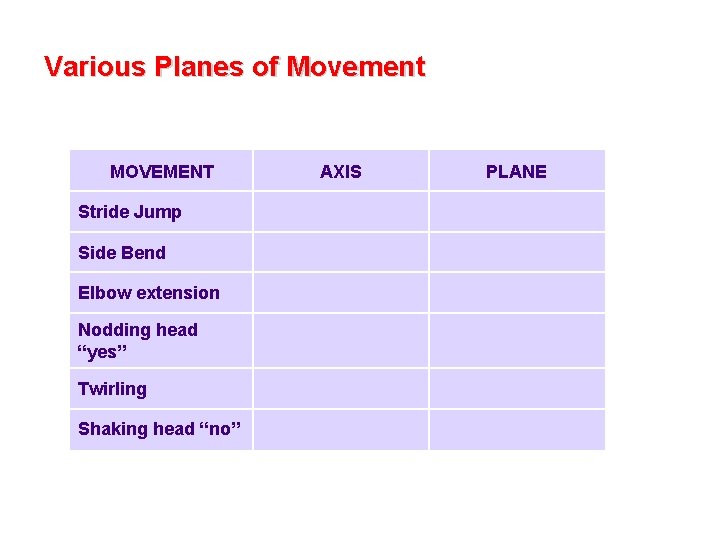 Various Planes of Movement

| MOVEMENT | AXIS | PLANE |
|---|---|---|
| Stride Jump | | |
| Side Bend | | |
| Elbow extension | | |
| Nodding head “yes” | | |
| Twirling | | |
| Shaking head “no” | | |